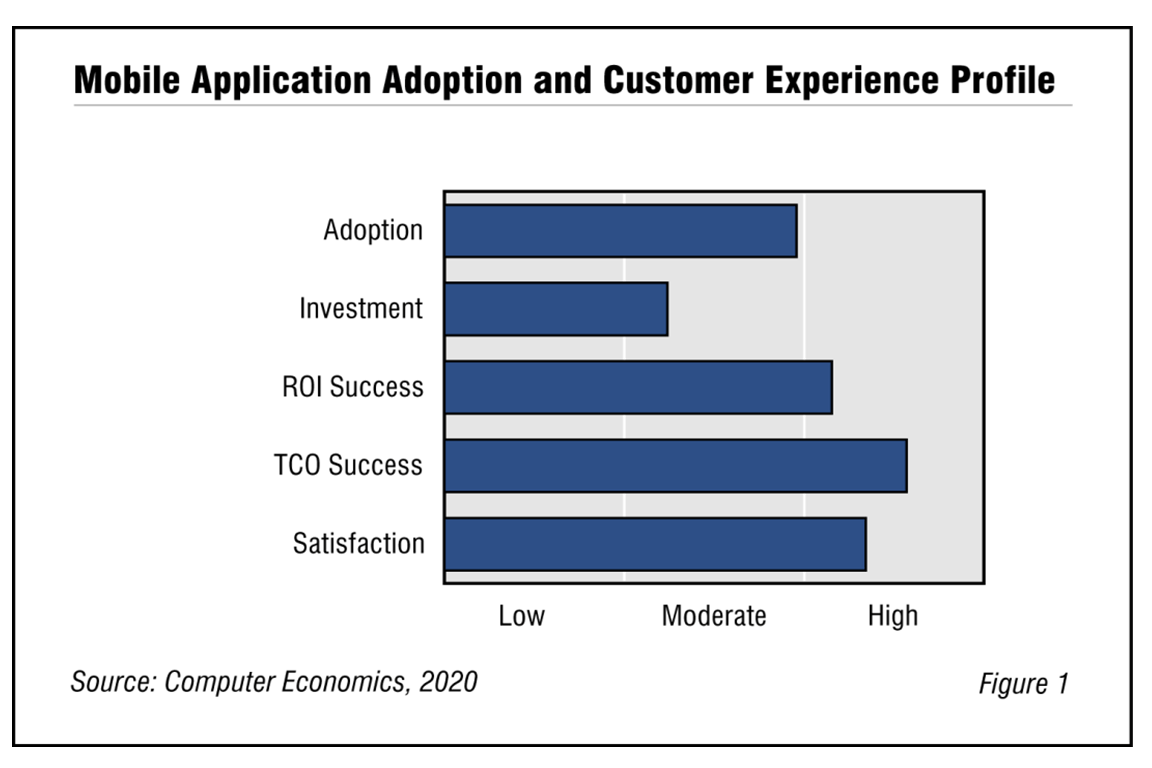 Mobile Application Adoption and Customer Experience Profile

Adoption

Investment

ROI Success

TCO Success

Satisfaction

Low

Moderate

High

Source: Computer Economics, 2020

Figure 1